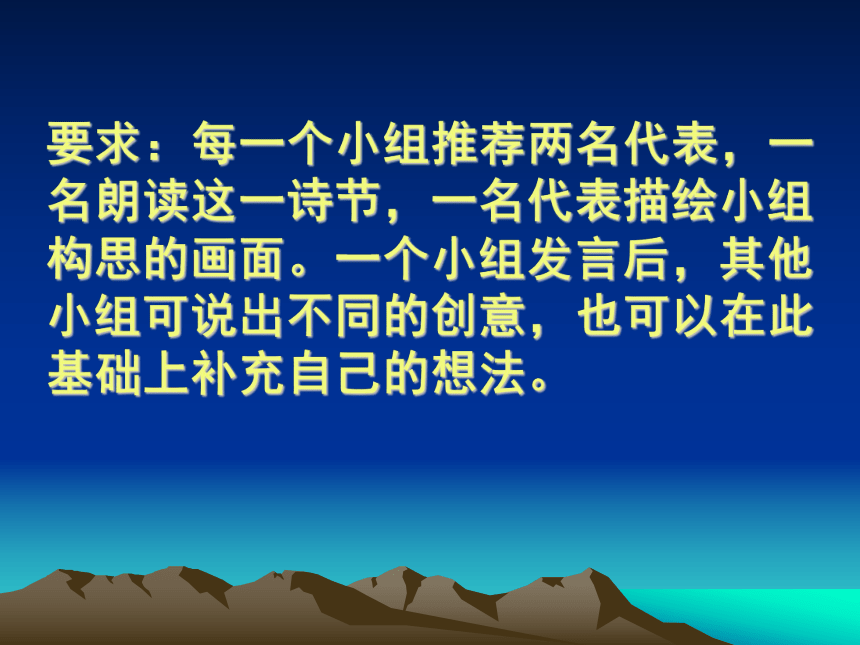 要求：每一个小组推荐两名代表，一名朗读这一诗节，一名代表描绘小组构思的画面。一个小组发言后，其他小组可说出不同的创意，也可以在此基础上补充自己的想法。